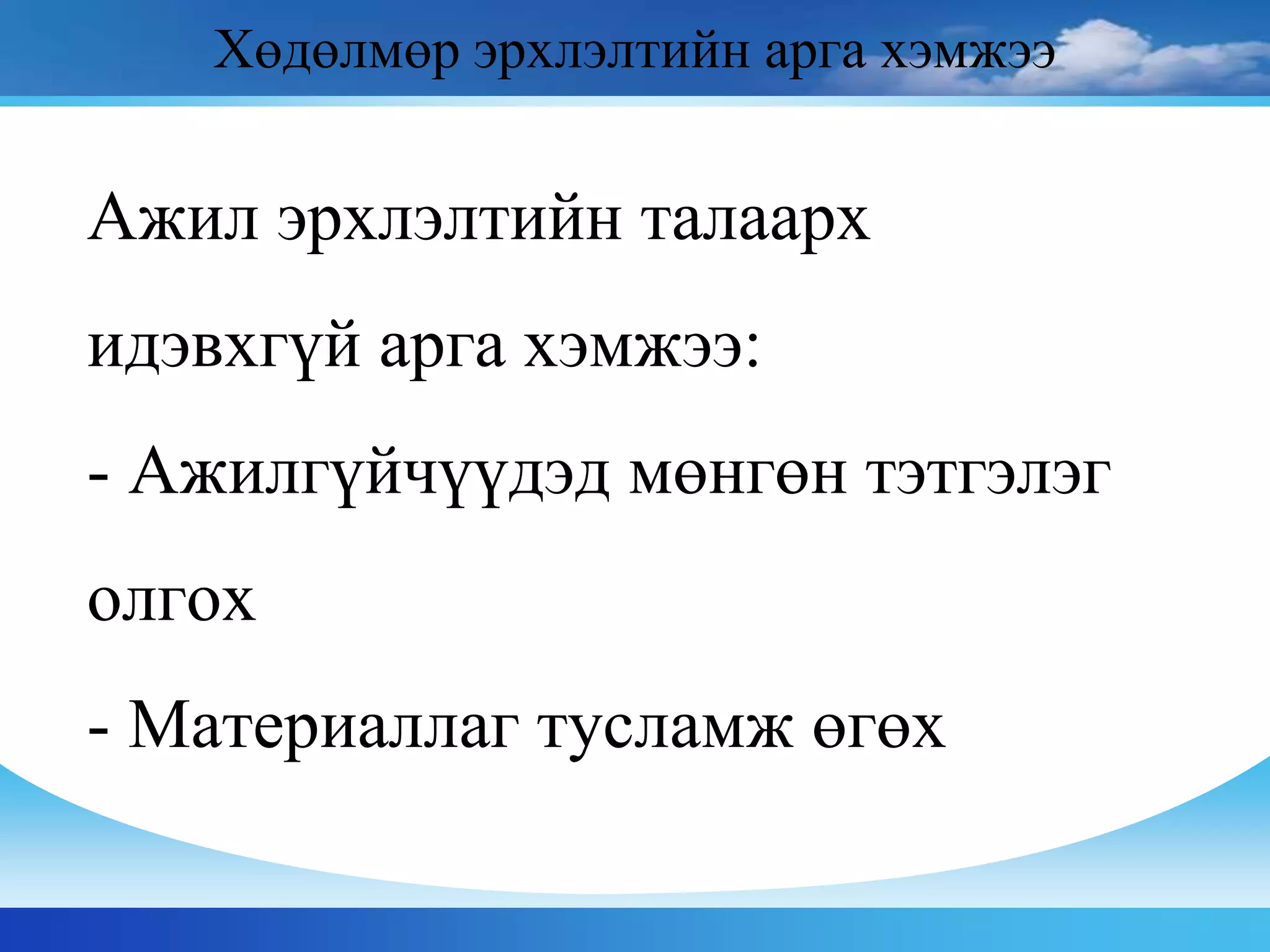 Хөдөлмөр эрхлэлтийн арга хэмжээ

Ажил эрхлэлтийн талаарх идэвхгүй арга хэмжээ:

- Ажилгүйчүүдэд мөнгөн тэтгэлэг олгох

- Материаллаг тусламж өгөх